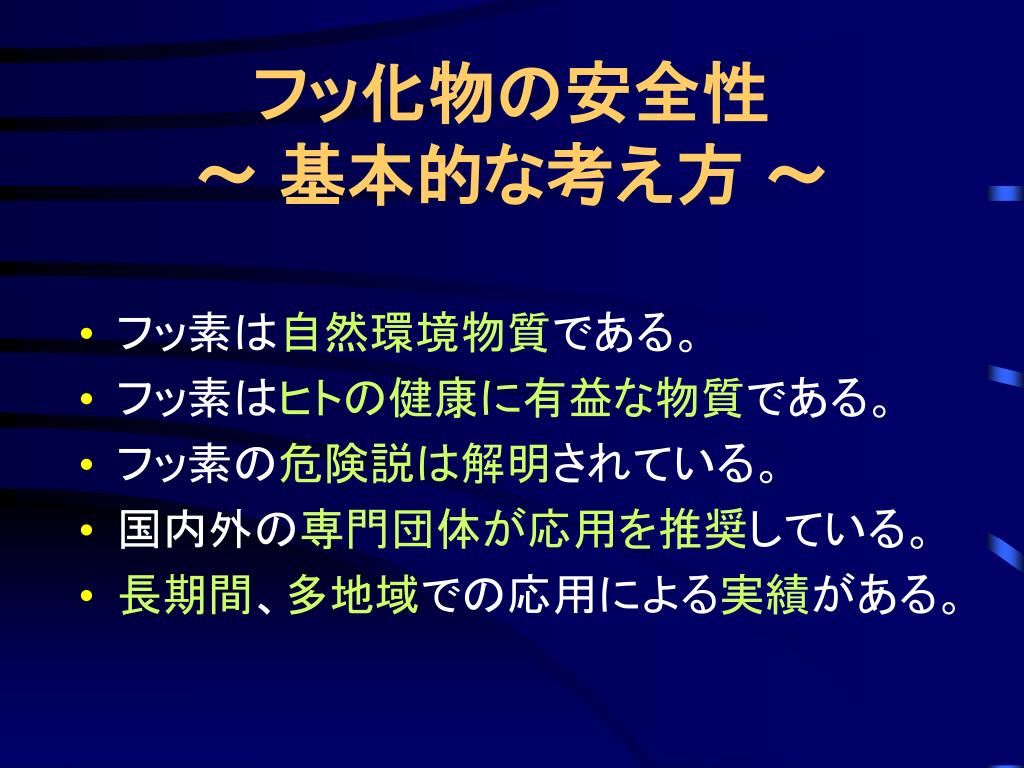 フッ化物の安全性
～ 基本的な考え方 ～

• フッ素は自然環境物質である。
• フッ素はヒトの健康に有益な物質である。
• フッ素の危険説は解明されている。
• 国内外の専門団体が応用を推奨している。
• 長期間、多地域での応用による実績がある。